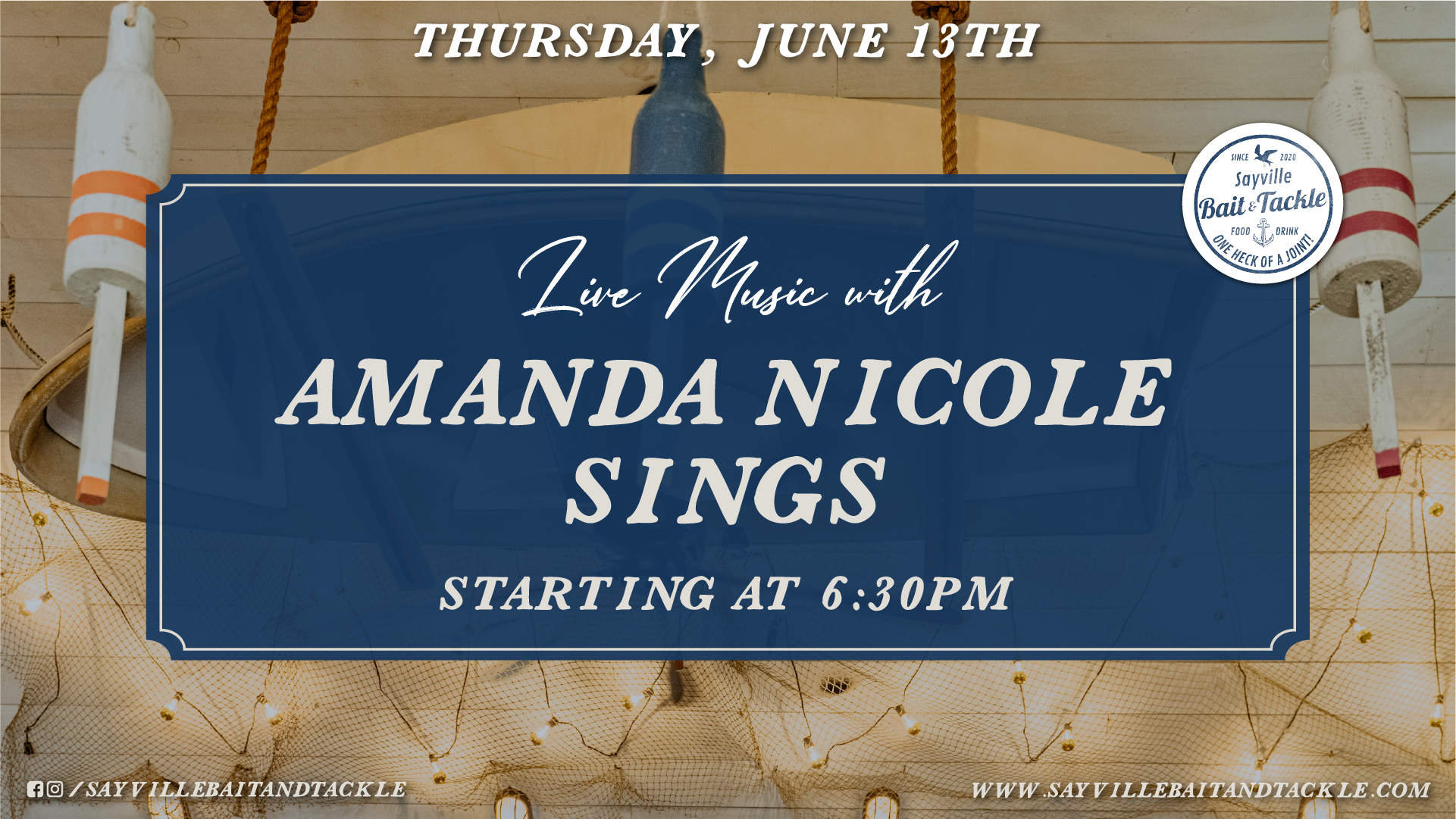 THURSDAY, JUNE 13TH

SINCE 2020
Sayville
Bait & Tackle
FOOD DRINK
ONE HECK OF A JOINT!

Live Music with

AMANDA NICOLE SINGS

STARTING AT 6:30PM

/SAYVILLEBAITANDTACKLE

WWW.SAYVILLEBAITANDTACKLE.COM